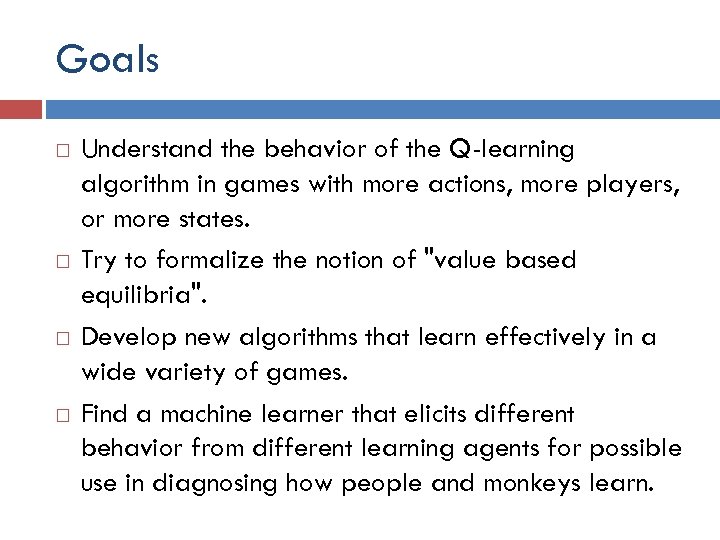 Goals

□ Understand the behavior of the Q-learning algorithm in games with more actions, more players, or more states.

□ Try to formalize the notion of "value based equilibria".

□ Develop new algorithms that learn effectively in a wide variety of games.

□ Find a machine learner that elicits different behavior from different learning agents for possible use in diagnosing how people and monkeys learn.